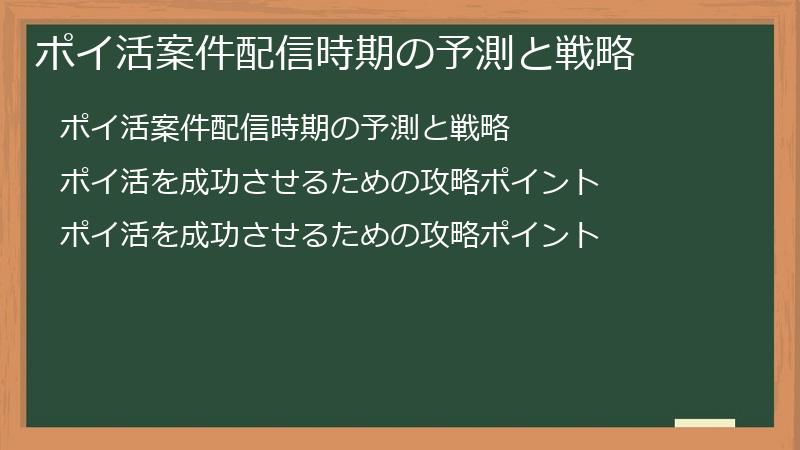 ポイ活案件配信時期の予測と戦略

ポイ活案件配信時期の予測と戦略

ポイ活を成功させるための攻略ポイント

ポイ活を成功させるための攻略ポイント